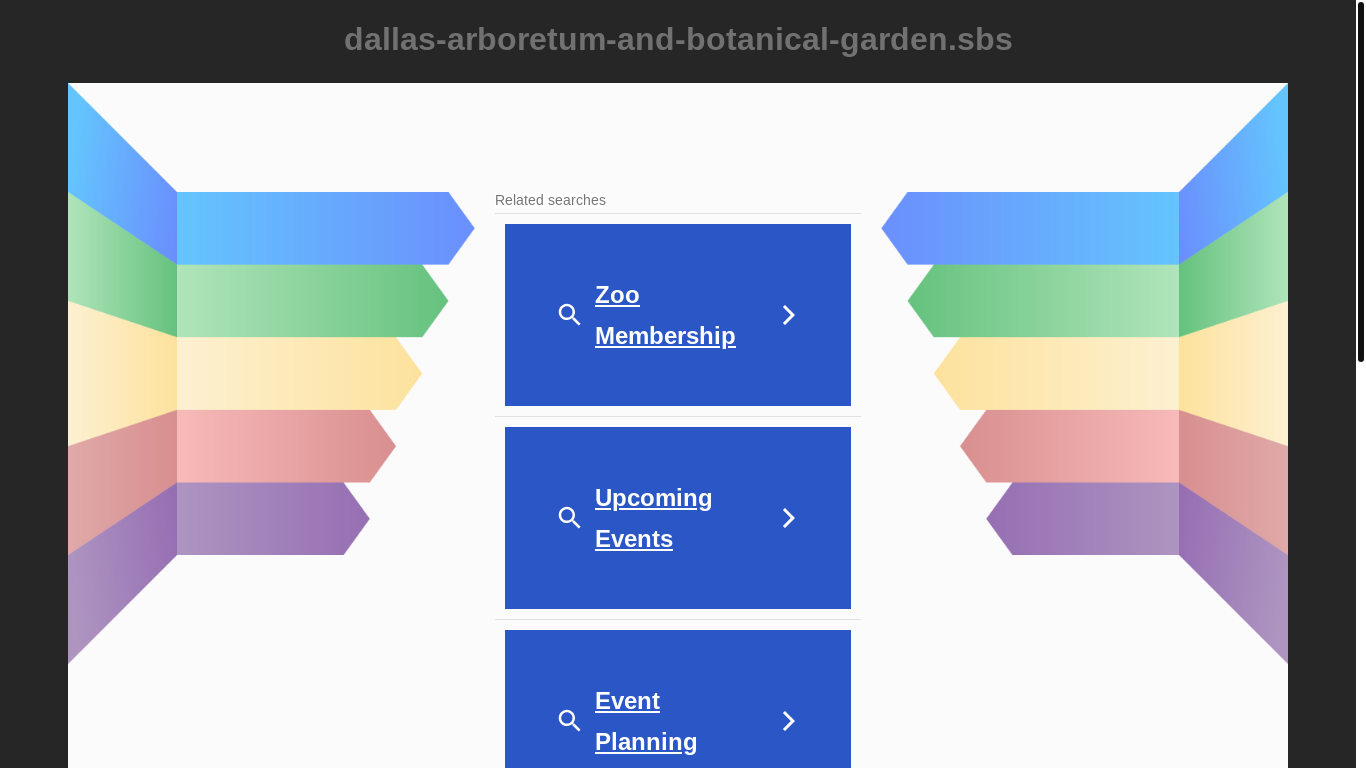 dallas-arboretum-and-botanical-garden.sbs

Related searches

Zoo Membership

Upcoming Events

Event Planning